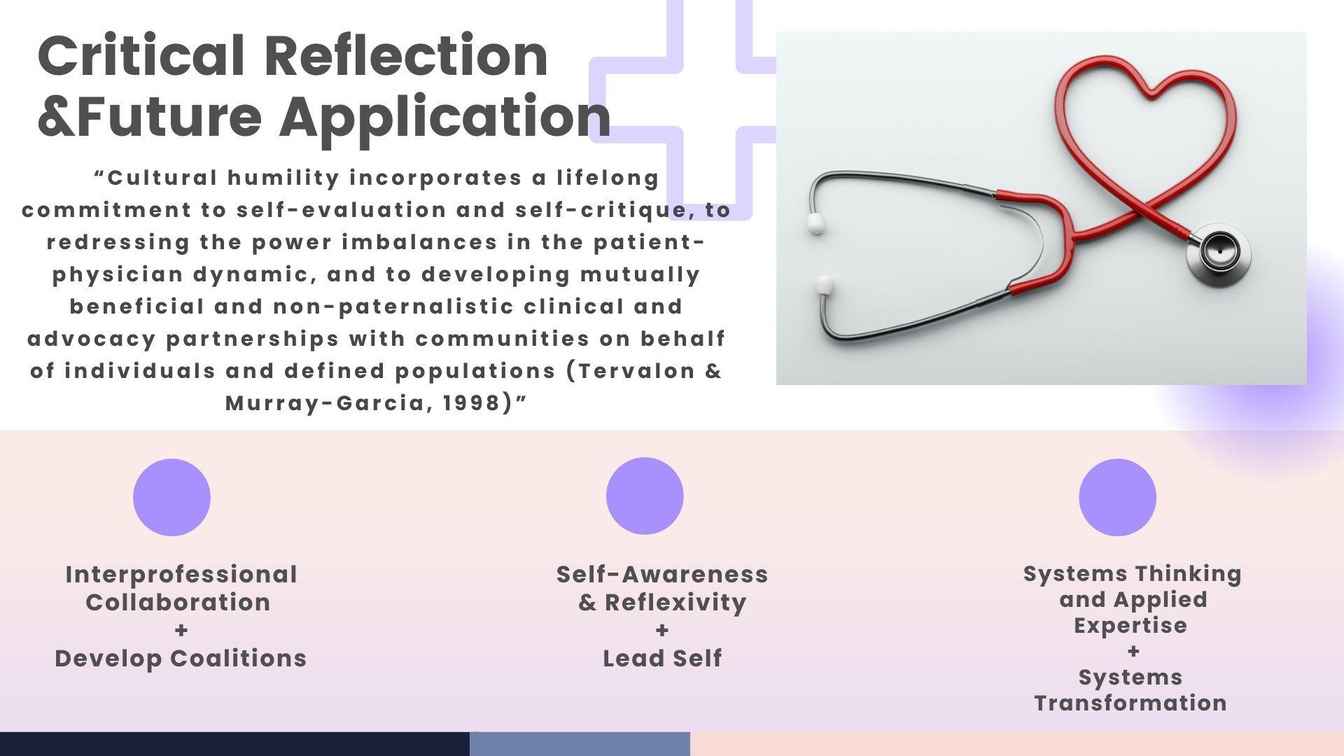 Critical Reflection &Future Application

“Cultural humility incorporates a lifelong commitment to self-evaluation and self-critique, to redressing the power imbalances in the patient-physician dynamic, and to developing mutually beneficial and non-paternalistic clinical and advocacy partnerships with communities on behalf of individuals and defined populations (Tervalon & Murray-Garcia, 1998)”

Interprofessional Collaboration
+
Develop Coalitions

Self-Awareness & Reflexivity
+
Lead Self

Systems Thinking and Applied Expertise
+
Systems Transformation